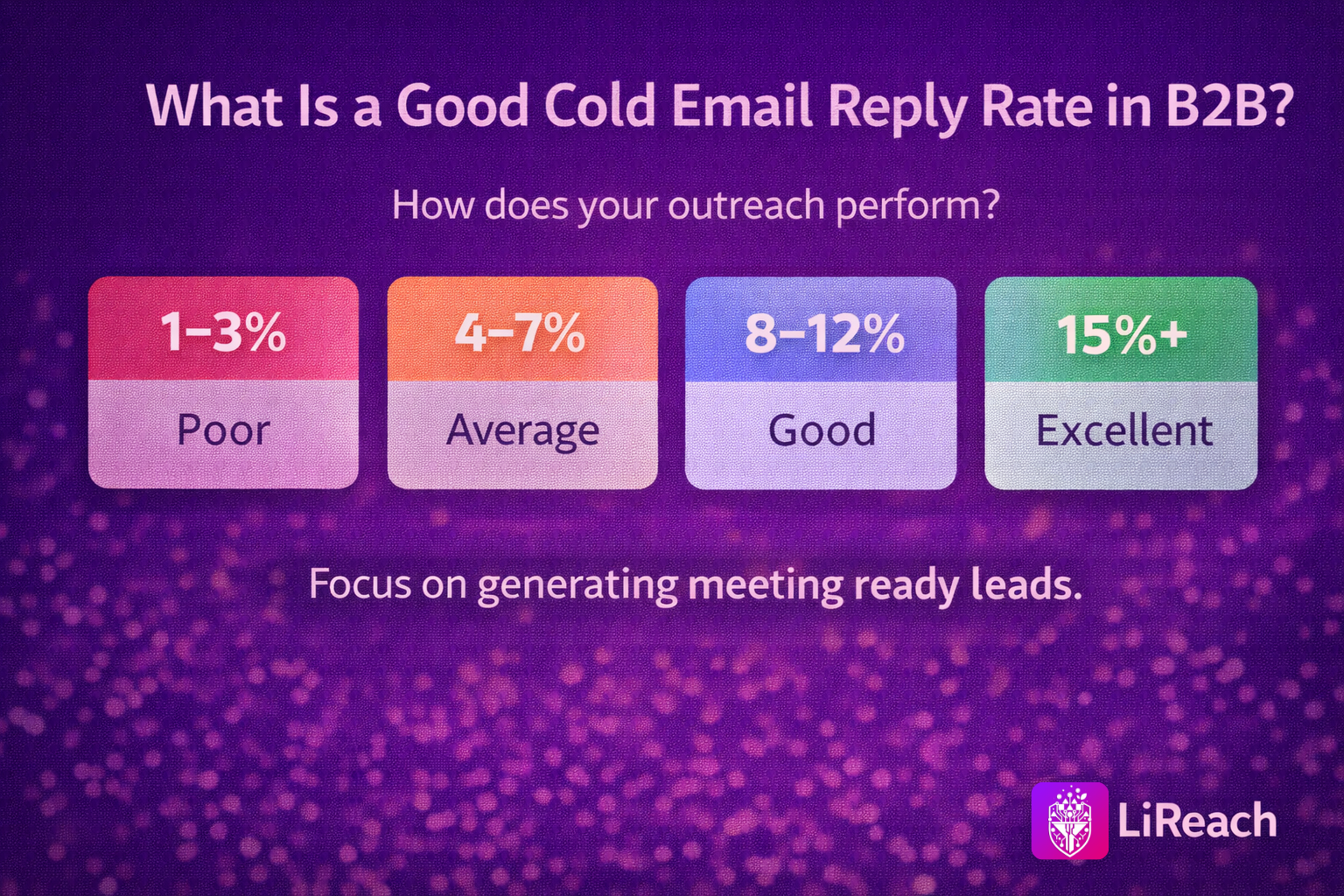 What Is a Good Cold Email Reply Rate in B2B?

How does your outreach perform?

1–3%
Poor

4–7%
Average

8–12%
Good

15%+
Excellent

Focus on generating meeting ready leads.

LiReach